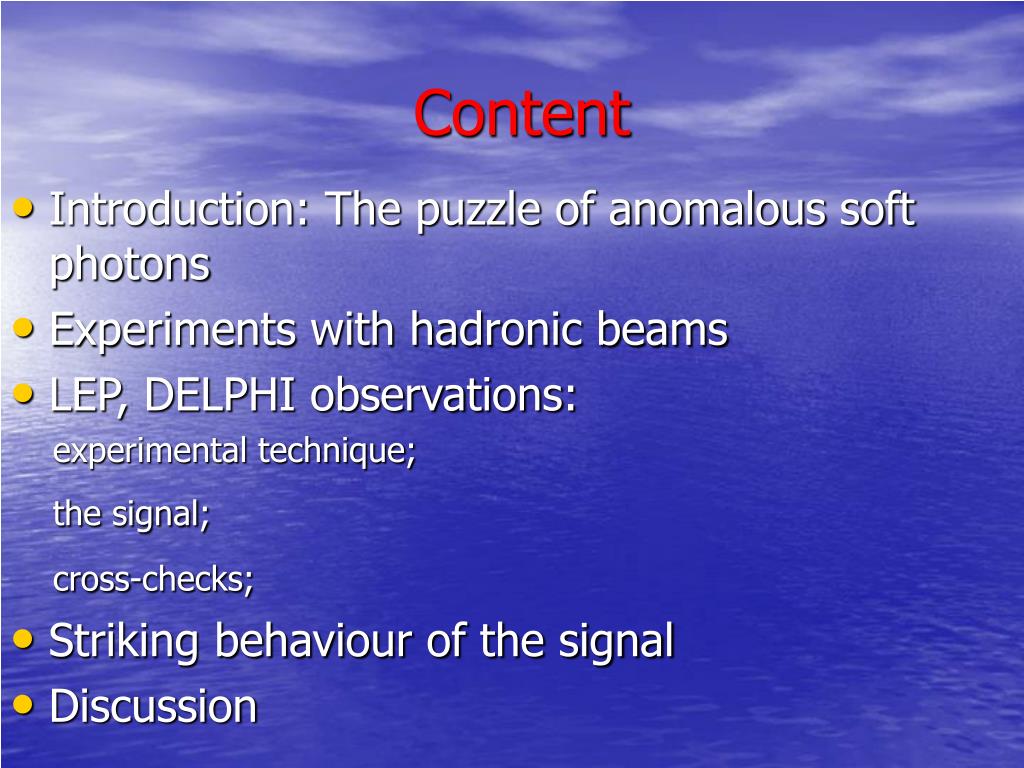 Content

• Introduction: The puzzle of anomalous soft photons
• Experiments with hadronic beams
• LEP, DELPHI observations:
experimental technique;
the signal;
cross-checks;
• Striking behaviour of the signal
• Discussion